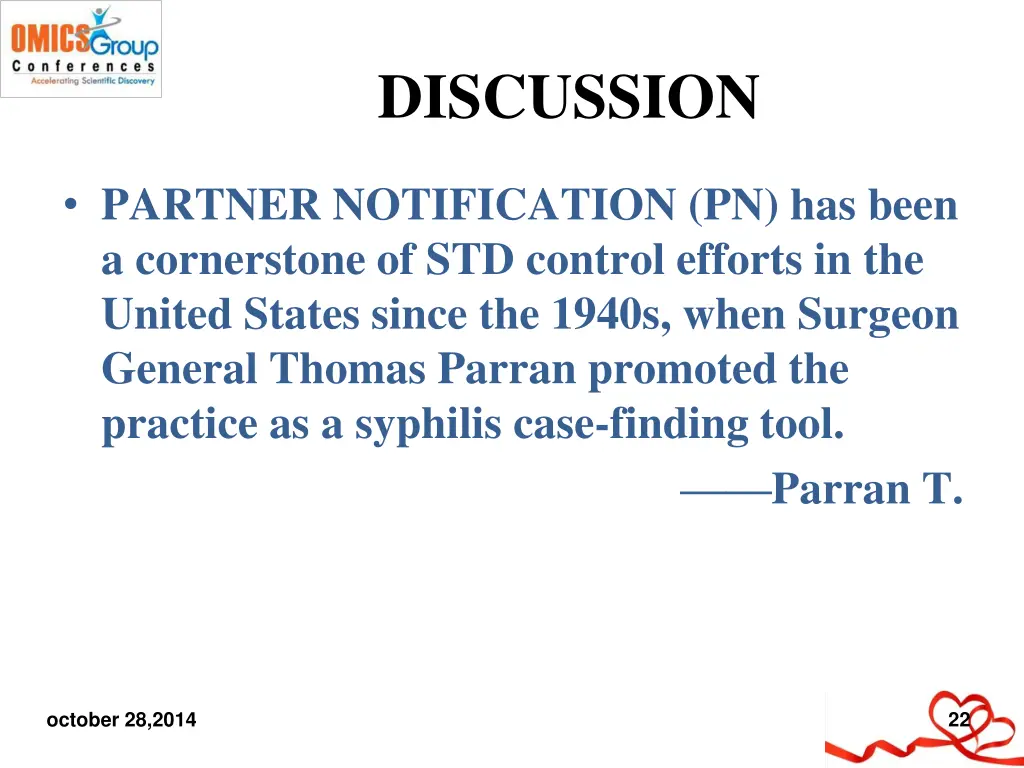 OMICS Group
Conferences
Accelerating Scientific Discovery

DISCUSSION

• PARTNER NOTIFICATION (PN) has been a cornerstone of STD control efforts in the United States since the 1940s, when Surgeon General Thomas Parran promoted the practice as a syphilis case-finding tool.

——Parran T.

october 28,2014

22